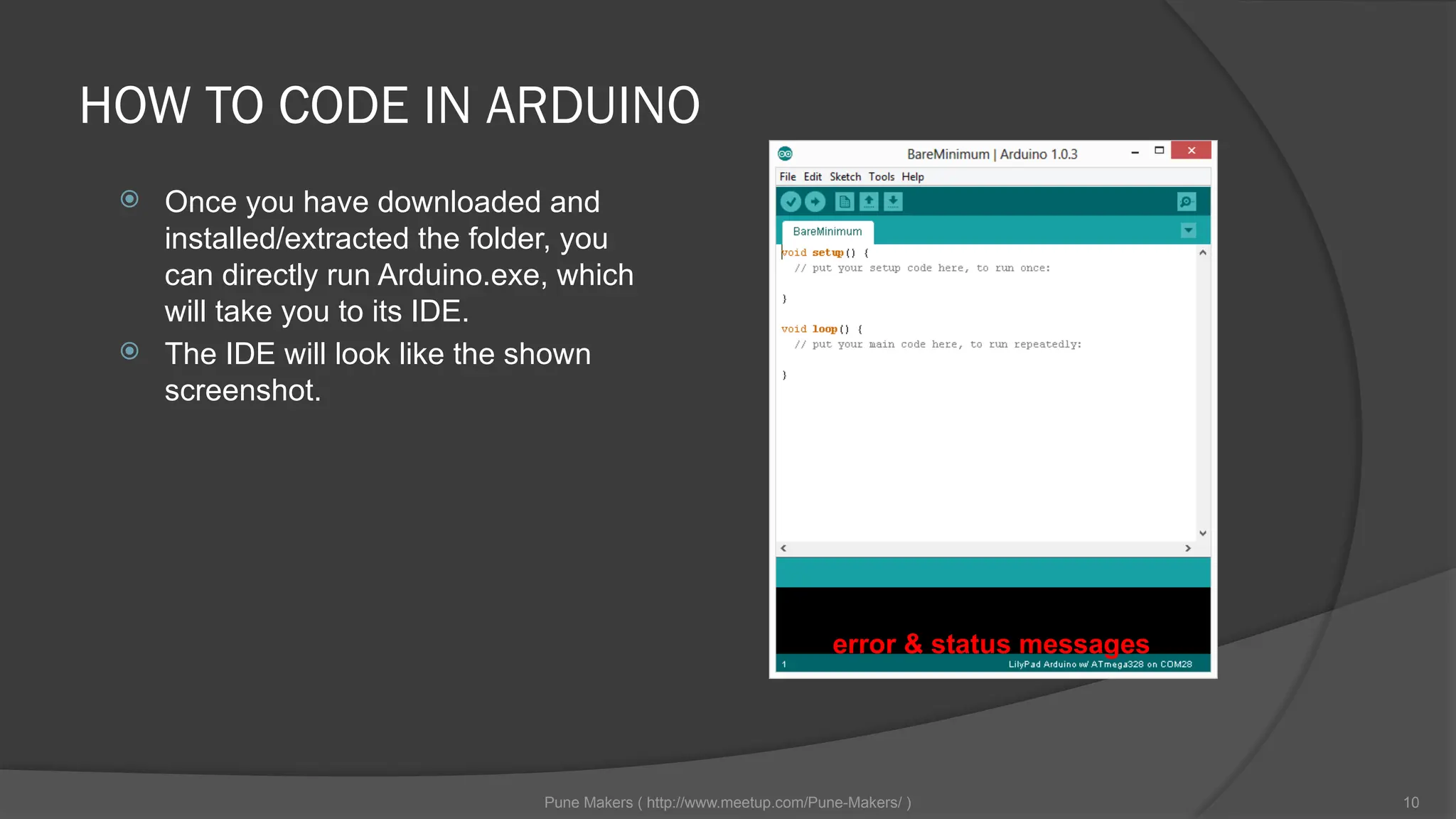 HOW TO CODE IN ARDUINO

Once you have downloaded and installed/extracted the folder, you can directly run Arduino.exe, which will take you to its IDE.

The IDE will look like the shown screenshot.

BareMinimum | Arduino 1.0.3

File Edit Sketch Tools Help

BareMinimum

void setup() {
  // put your setup code here, to run once:

}

void loop() {
  // put your main code here, to run repeatedly:

}

error & status messages

1

LilyPad Arduino w/ ATmega328 on COM28

Pune Makers ( http://www.meetup.com/Pune-Makers/ )

10